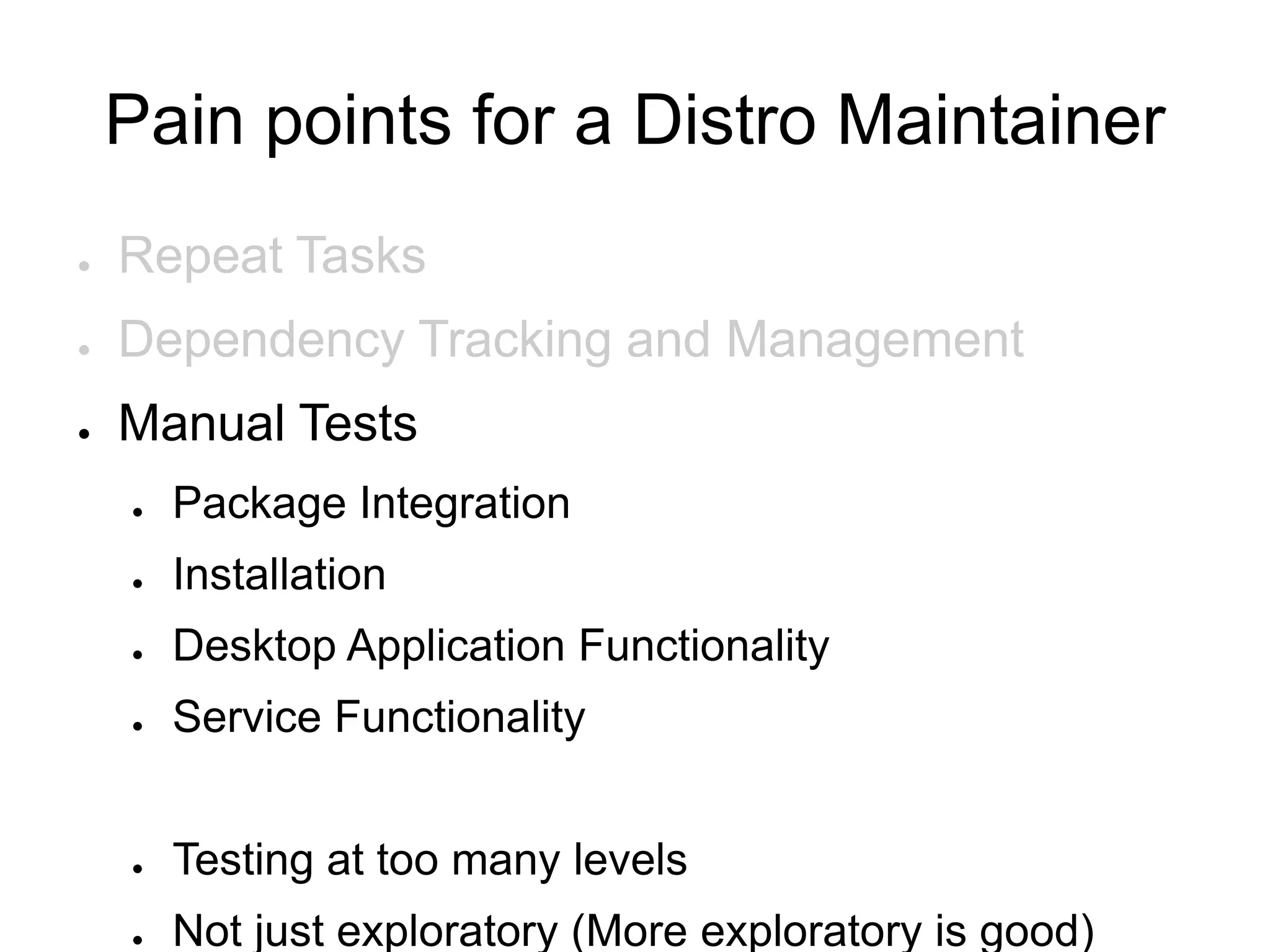 Pain points for a Distro Maintainer

- Repeat Tasks
- Dependency Tracking and Management
- Manual Tests
  - Package Integration
  - Installation
  - Desktop Application Functionality
  - Service Functionality

  - Testing at too many levels
  - Not just exploratory (More exploratory is good)